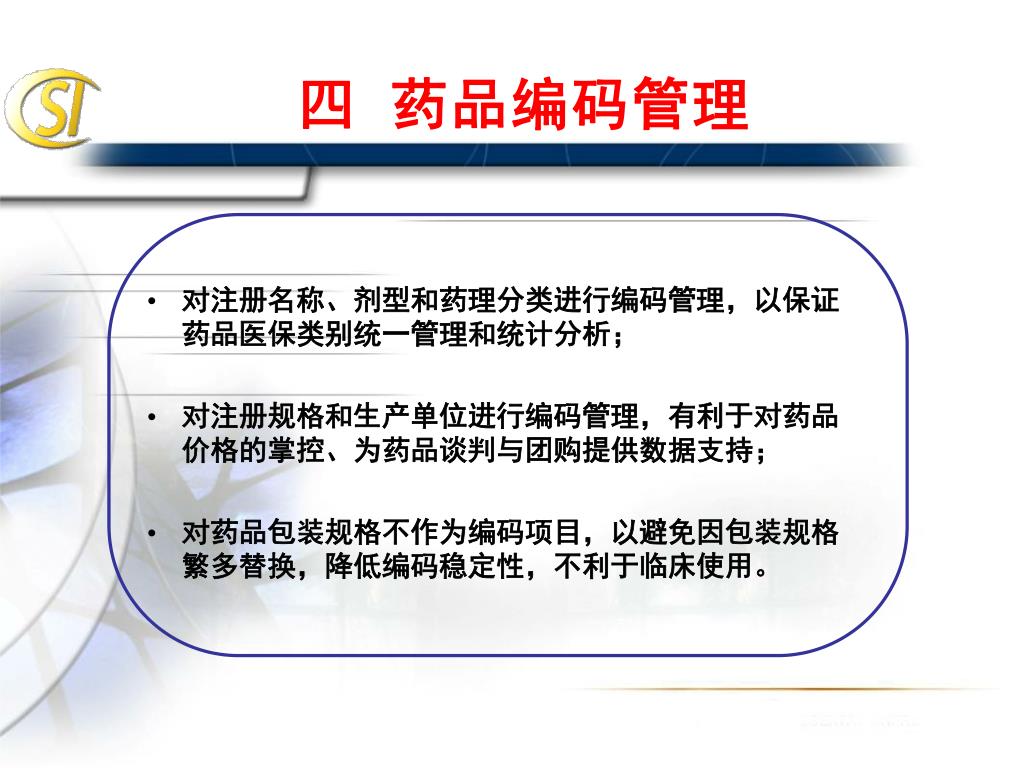 SI

四 药品编码管理

• 对注册名称、剂型和药理分类进行编码管理，以保证药品医保类别统一管理和统计分析；

• 对注册规格和生产单位进行编码管理，有利于对药品价格的掌控、为药品谈判与团购提供数据支持；

• 对药品包装规格不作为编码项目，以避免因包装规格繁多替换，降低编码稳定性，不利于临床使用。